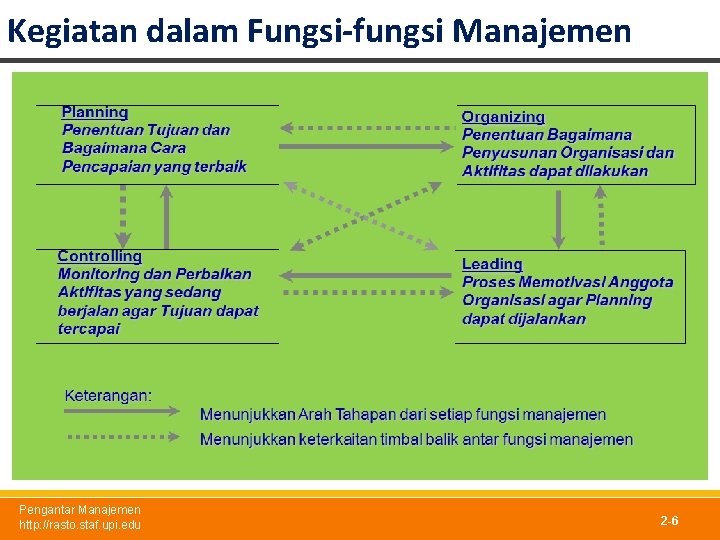 Kegiatan dalam Fungsi-fungsi Manajemen

Planning
Penentuan Tujuan dan Bagaimana Cara Pencapaian yang terbaik

Organizing
Penentuan Bagaimana Penyusunan Organisasi dan Aktifitas dapat dilakukan

Controlling
Monitoring dan Perbaikan Aktifitas yang sedang berjalan agar Tujuan dapat tercapai

Leading
Proses Memotivasi Anggota Organisasi agar Planning dapat dijalankan

Keterangan:
Menunjukkan Arah Tahapan dari setiap fungsi manajemen
Menunjukkan keterkaitan timbal balik antar fungsi manajemen

Pengantar Manajemen
http://rasto.staf.upi.edu

2-6